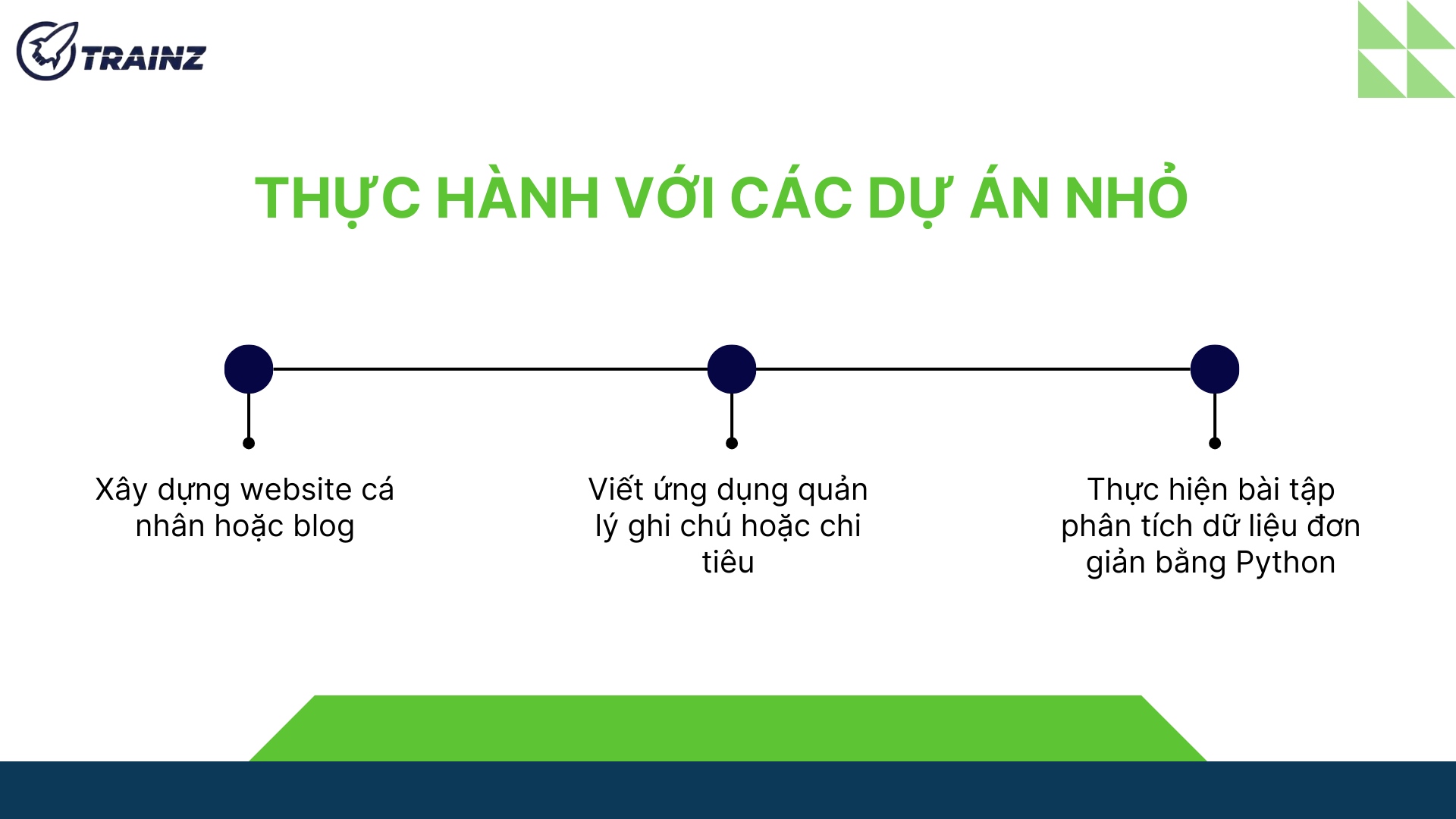 TRAINZ

THỰC HÀNH VỚI CÁC DỰ ÁN NHỎ

Xây dựng website cá nhân hoặc blog

Viết ứng dụng quản lý ghi chú hoặc chi tiêu

Thực hiện bài tập phân tích dữ liệu đơn giản bằng Python